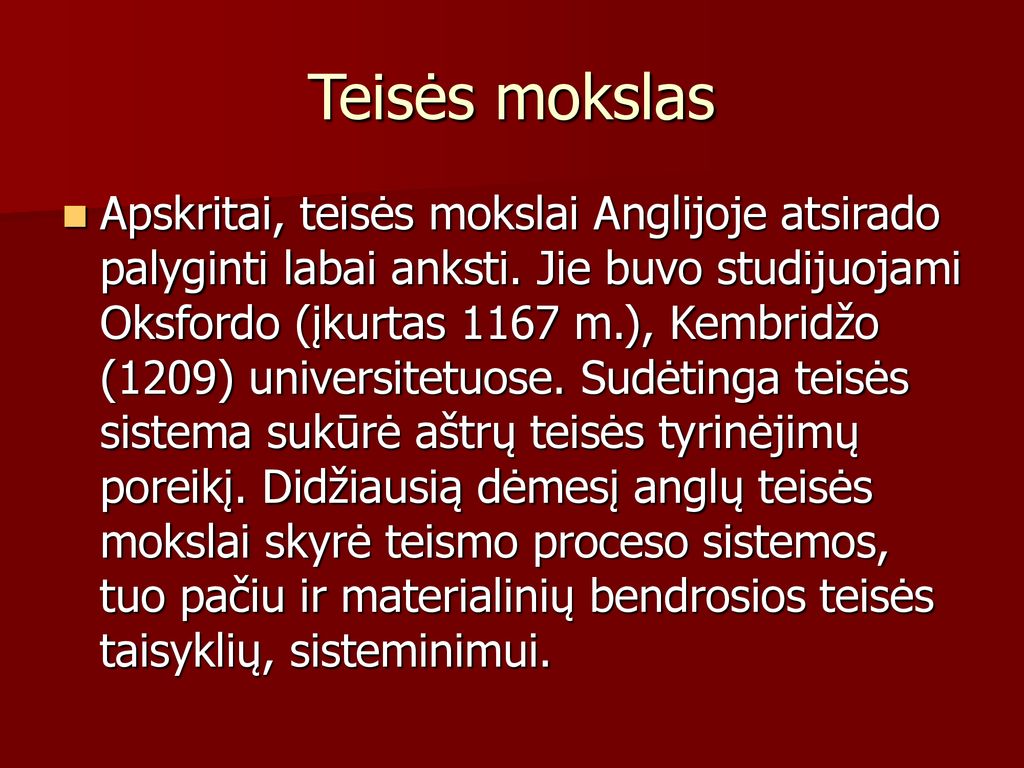 Teisės mokslas

Apskritai, teisės mokslai Anglijoje atsirado palyginti labai anksti. Jie buvo studijuojami Oksfordo (įkurtas 1167 m.), Kembridžo (1209) universitetuose. Sudėtinga teisės sistema sukūrė aštrų teisės tyrinėjimų poreikį. Didžiausią dėmesį anglų teisės mokslai skyrė teismo proceso sistemos, tuo pačiu ir materialinių bendrosios teisės taisyklių, sisteminimui.